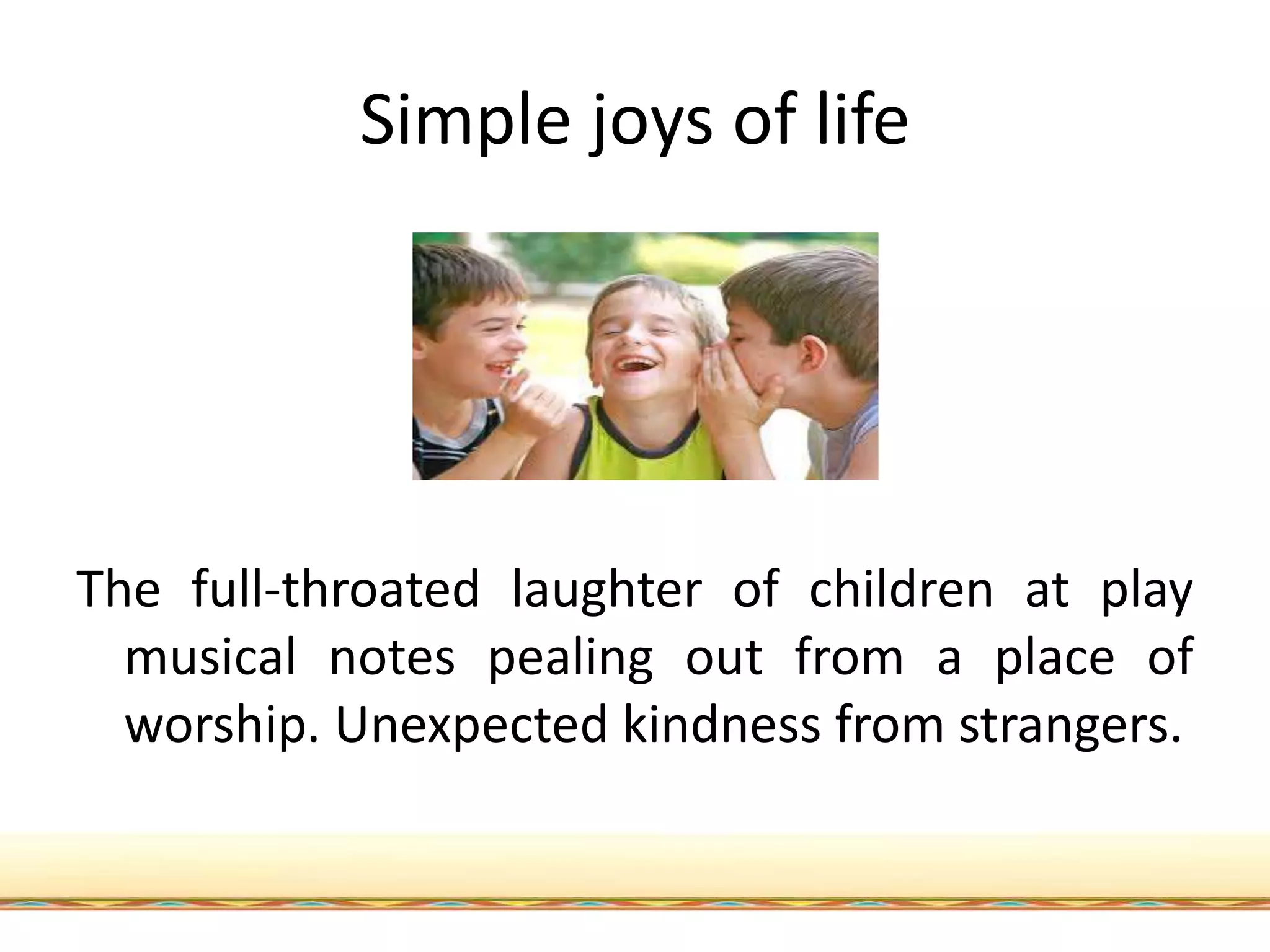 Simple joys of life

The full-throated laughter of children at play musical notes pealing out from a place of worship. Unexpected kindness from strangers.